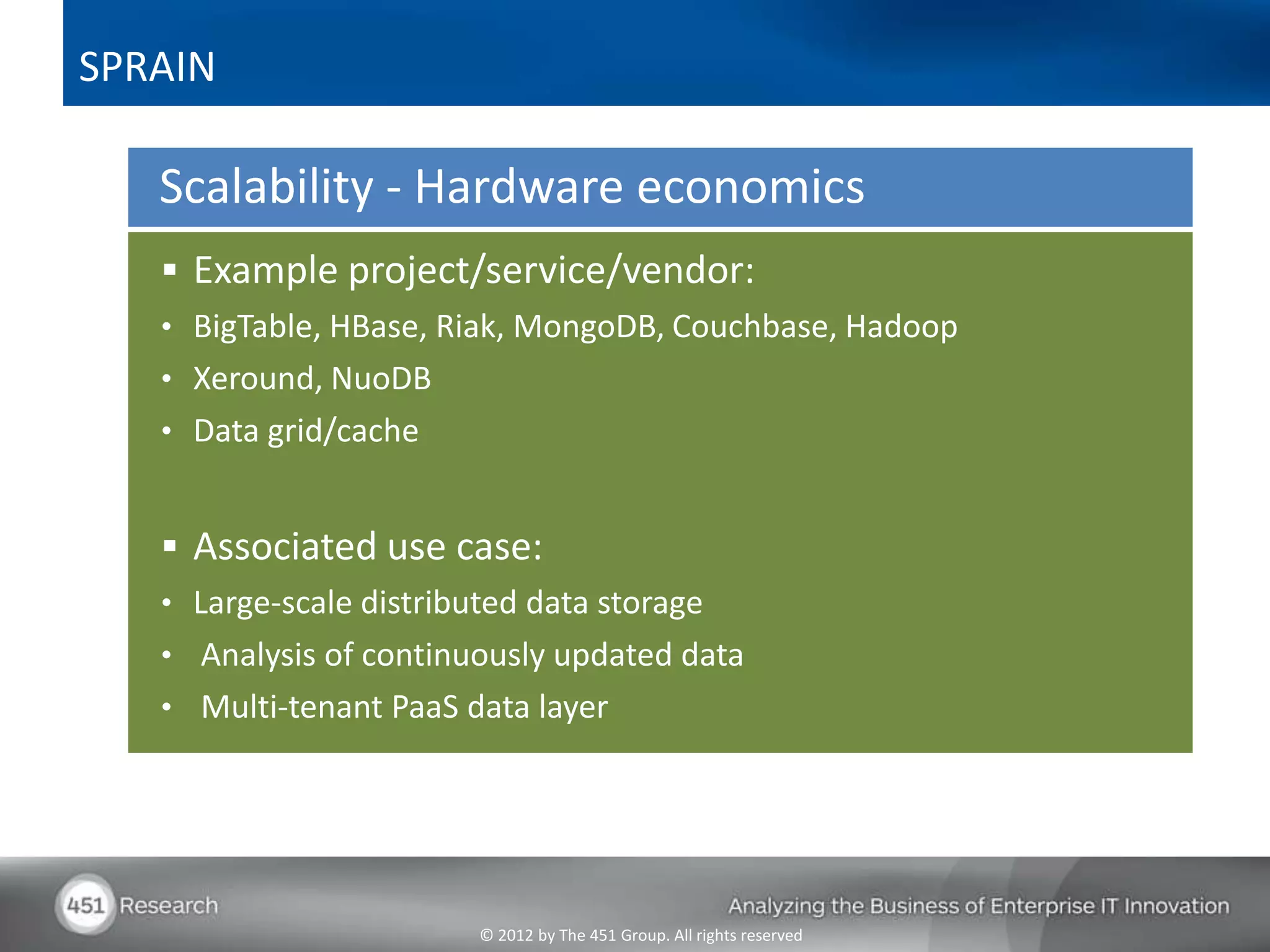 SPRAIN

Scalability - Hardware economics

▪ Example project/service/vendor:
• BigTable, HBase, Riak, MongoDB, Couchbase, Hadoop
• Xeround, NuoDB
• Data grid/cache

▪ Associated use case:
• Large-scale distributed data storage
• Analysis of continuously updated data
• Multi-tenant PaaS data layer

451 Research

Analyzing the Business of Enterprise IT Innovation

© 2012 by The 451 Group. All rights reserved